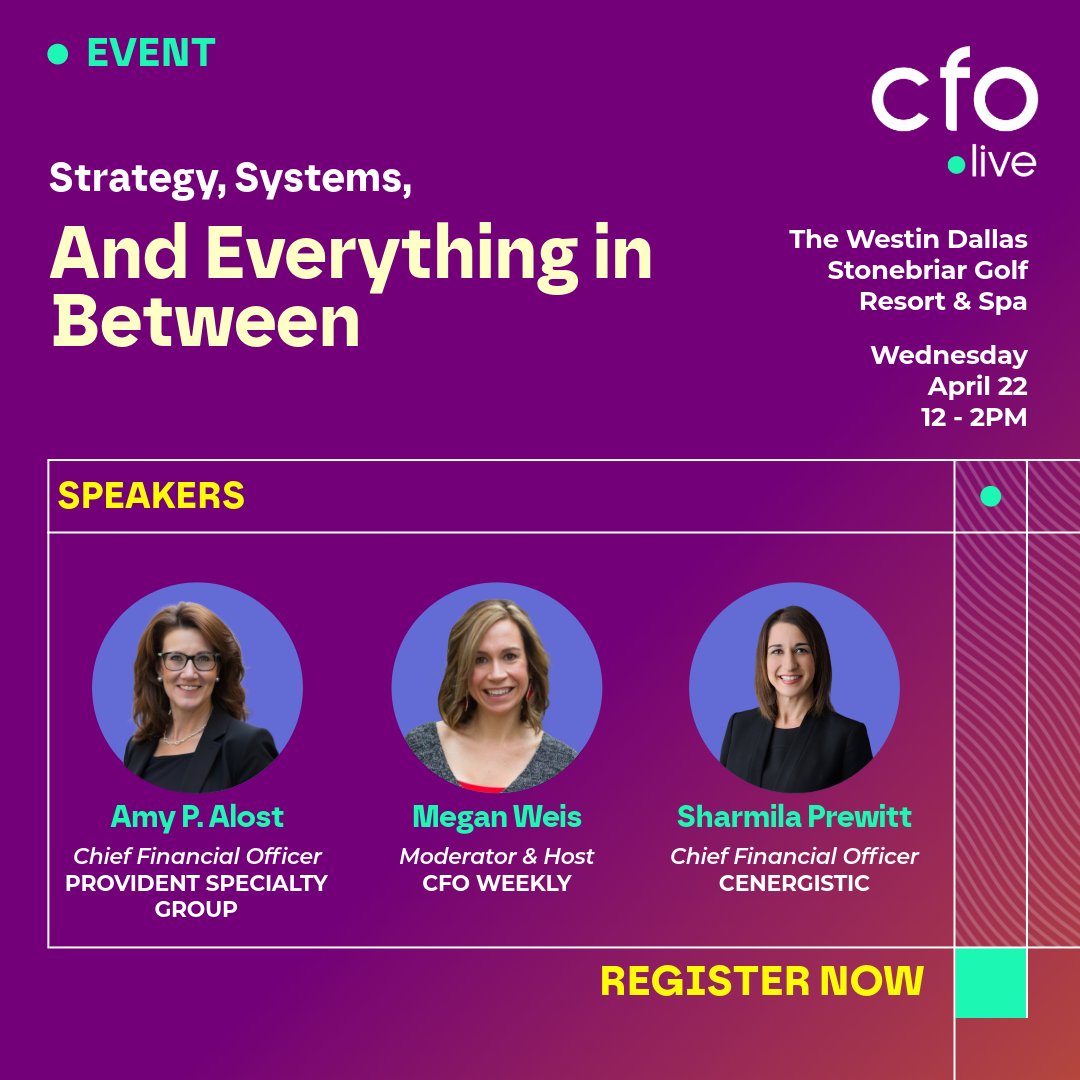 EVENT

cfo
live

Strategy, Systems,

And Everything in Between

The Westin Dallas Stonebriar Golf Resort & Spa

Wednesday April 22 12 - 2PM

SPEAKERS

Amy P. Alost
Chief Financial Officer
PROVIDENT SPECIALTY GROUP

Megan Weis
Moderator & Host
CFO WEEKLY

Sharmila Prewitt
Chief Financial Officer
CENERGISTIC

REGISTER NOW